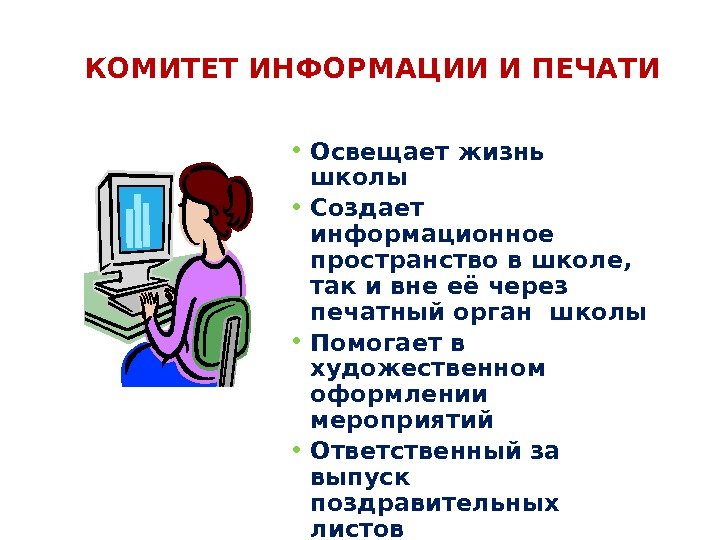 КОМИТЕТ ИНФОРМАЦИИ И ПЕЧАТИ

• Освещает жизнь школы
• Создает информационное пространство в школе, так и вне её через печатный орган школы
• Помогает в художественном оформлении мероприятий
• Ответственный за выпуск поздравительных листов